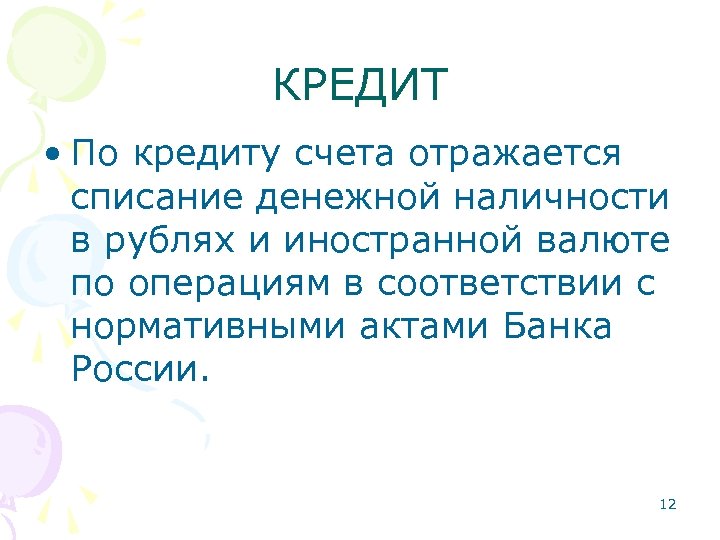 КРЕДИТ

• По кредиту счета отражается списание денежной наличности в рублях и иностранной валюте по операциям в соответствии с нормативными актами Банка России.

12